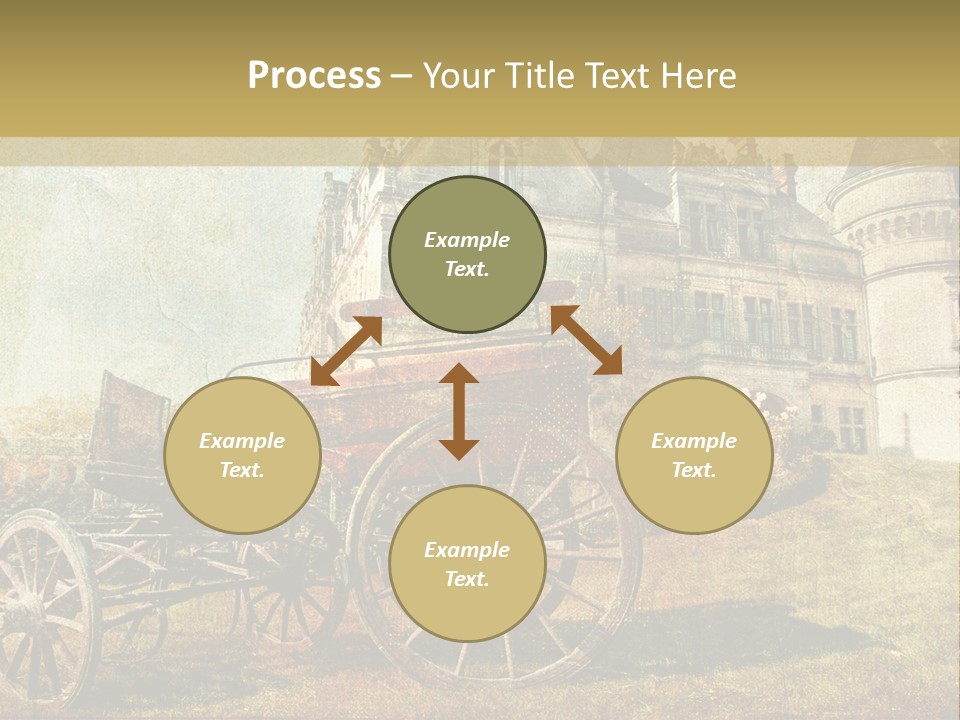 Process – Your Title Text Here

Example Text.

Example Text.

Example Text.

Example Text.